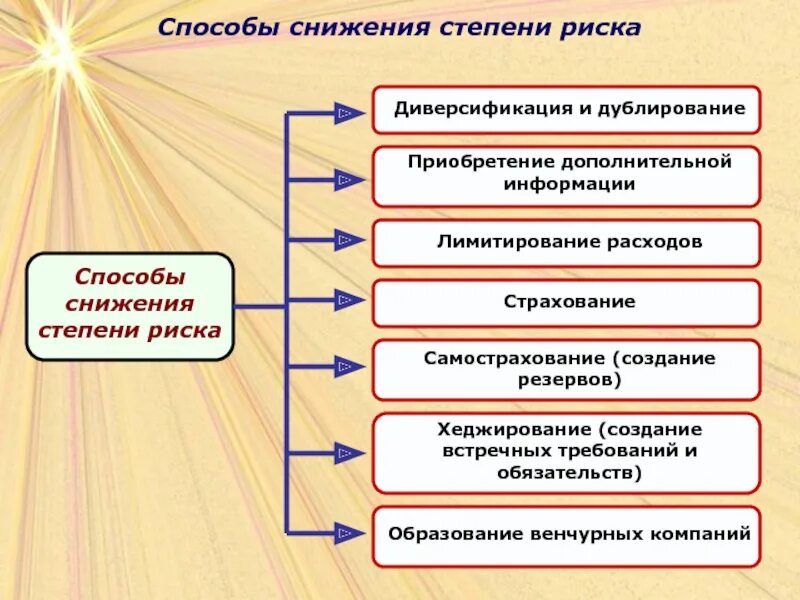 Способы снижения степени риска

Способы снижения степени риска

Диверсификация и дублирование

Приобретение дополнительной информации

Лимитирование расходов

Страхование

Самострахование (создание резервов)

Хеджирование (создание встречных требований и обязательств)

Образование венчурных компаний